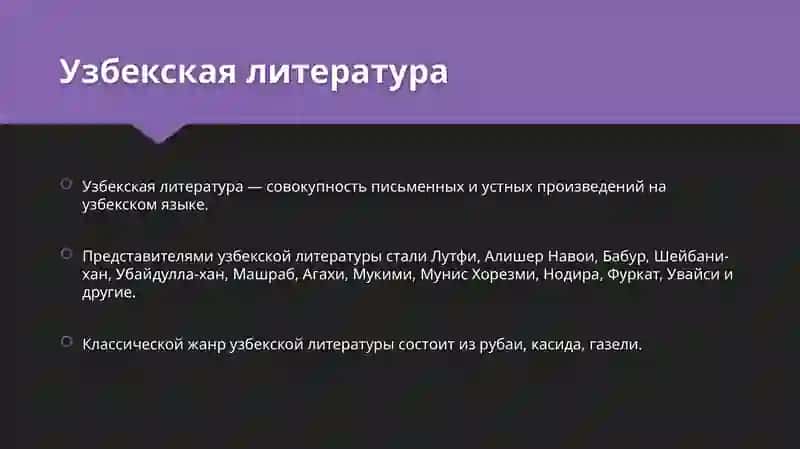 Узбекская литература

Узбекская литература — совокупность письменных и устных произведений на узбекском языке.

Представителями узбекской литературы стали Лутфи, Алишер Навои, Бабур, Шейбани-хан, Убайдулла-хан, Машраб, Агахи, Мукими, Мунис Хорезми, Нодира, Фуркат, Увайси и другие.

Классической жанр узбекской литературы состоит из рубаи, касида, газели.